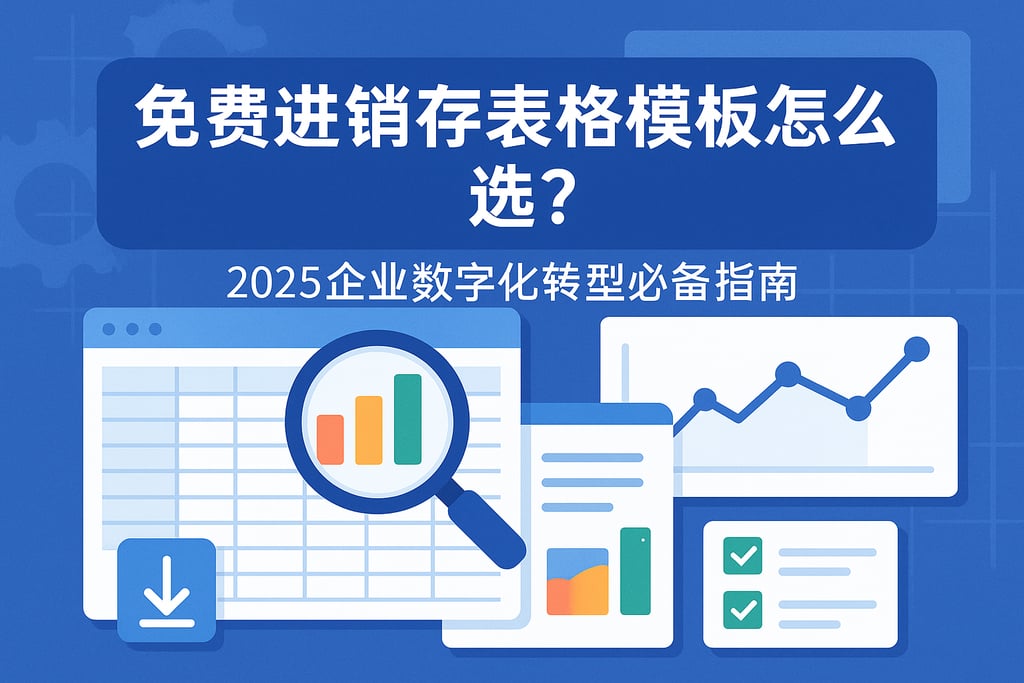 免费进销存表格模板怎么选？

2025企业数字化转型必备指南